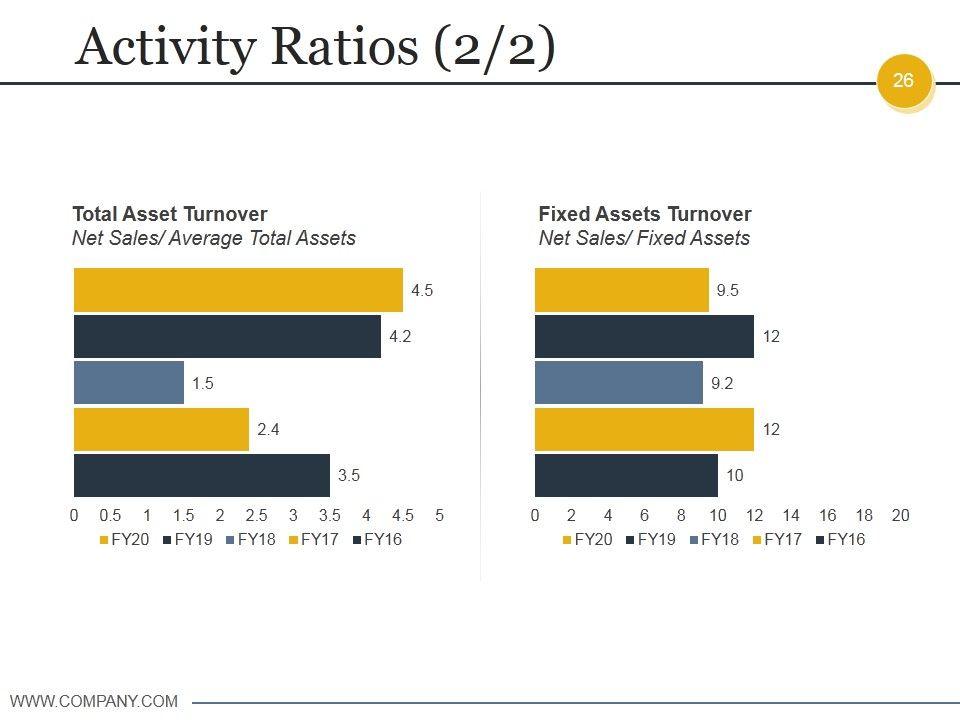 Activity Ratios (2/2)

26

Total Asset Turnover
Net Sales/ Average Total Assets

4.5
4.2
1.5
2.4
3.5

0 0.5 1 1.5 2 2.5 3 3.5 4 4.5 5

FY20 FY19 FY18 FY17 FY16

Fixed Assets Turnover
Net Sales/ Fixed Assets

9.5
12
9.2
12
10

0 2 4 6 8 10 12 14 16 18 20

FY20 FY19 FY18 FY17 FY16

WWW.COMPANY.COM